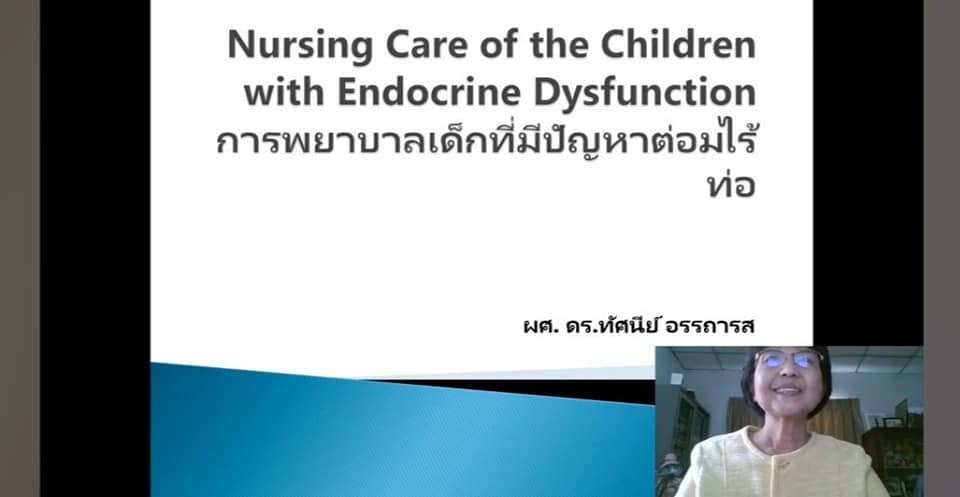 Nursing Care of the Children with Endocrine Dysfunction
การพยาบาลเด็กที่มีปัญหาต่อมไร้ท่อ

ผศ. ดร.ทัศนีย์ อรรถารส